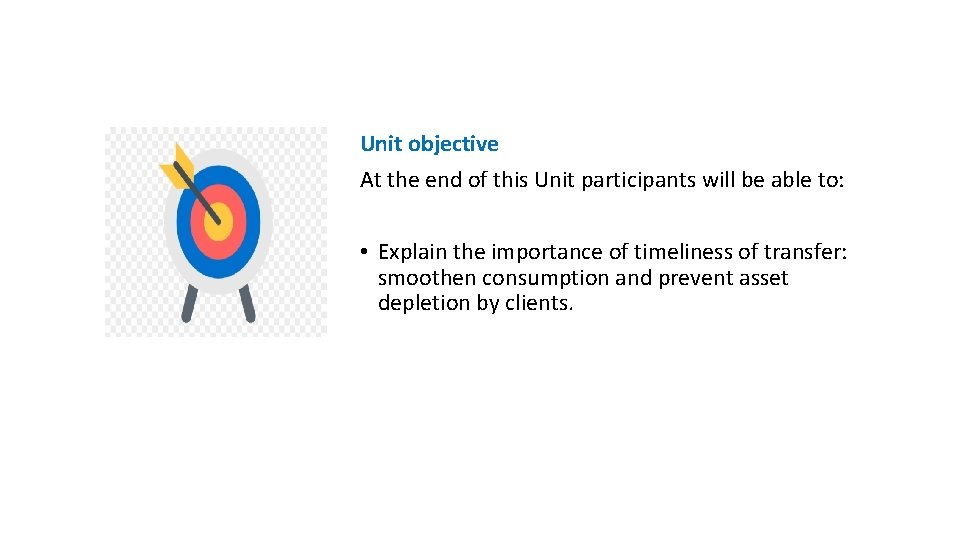 Unit objective
At the end of this Unit participants will be able to:

• Explain the importance of timeliness of transfer: smoothen consumption and prevent asset depletion by clients.